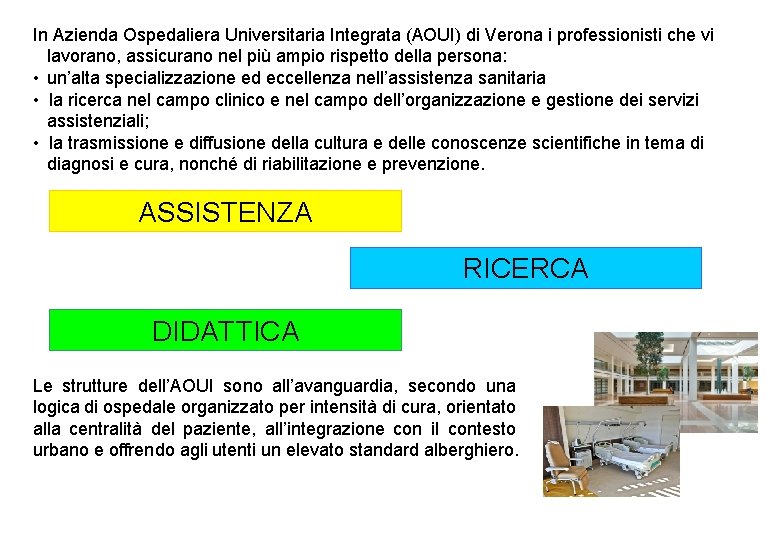 In Azienda Ospedaliera Universitaria Integrata (AOUI) di Verona i professionisti che vi lavorano, assicurano nel più ampio rispetto della persona:
• un'alta specializzazione ed eccellenza nell'assistenza sanitaria
• la ricerca nel campo clinico e nel campo dell'organizzazione e gestione dei servizi assistenziali;
• la trasmissione e diffusione della cultura e delle conoscenze scientifiche in tema di diagnosi e cura, nonché di riabilitazione e prevenzione.

ASSISTENZA

RICERCA

DIDATTICA

Le strutture dell'AOUI sono all'avanguardia, secondo una logica di ospedale organizzato per intensità di cura, orientato alla centralità del paziente, all'integrazione con il contesto urbano e offrendo agli utenti un elevato standard alberghiero.